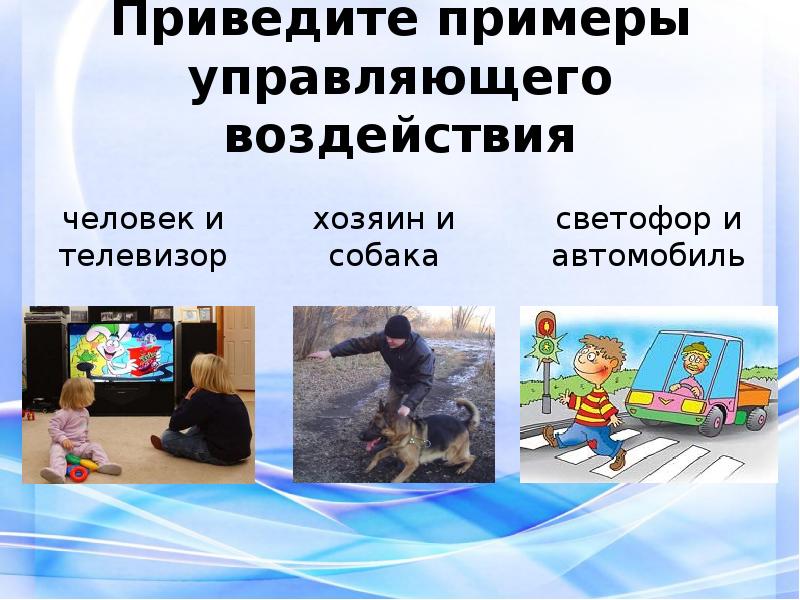 Приведите примеры управляющего воздействия

человек и телевизор

хозяин и собака

светофор и автомобиль